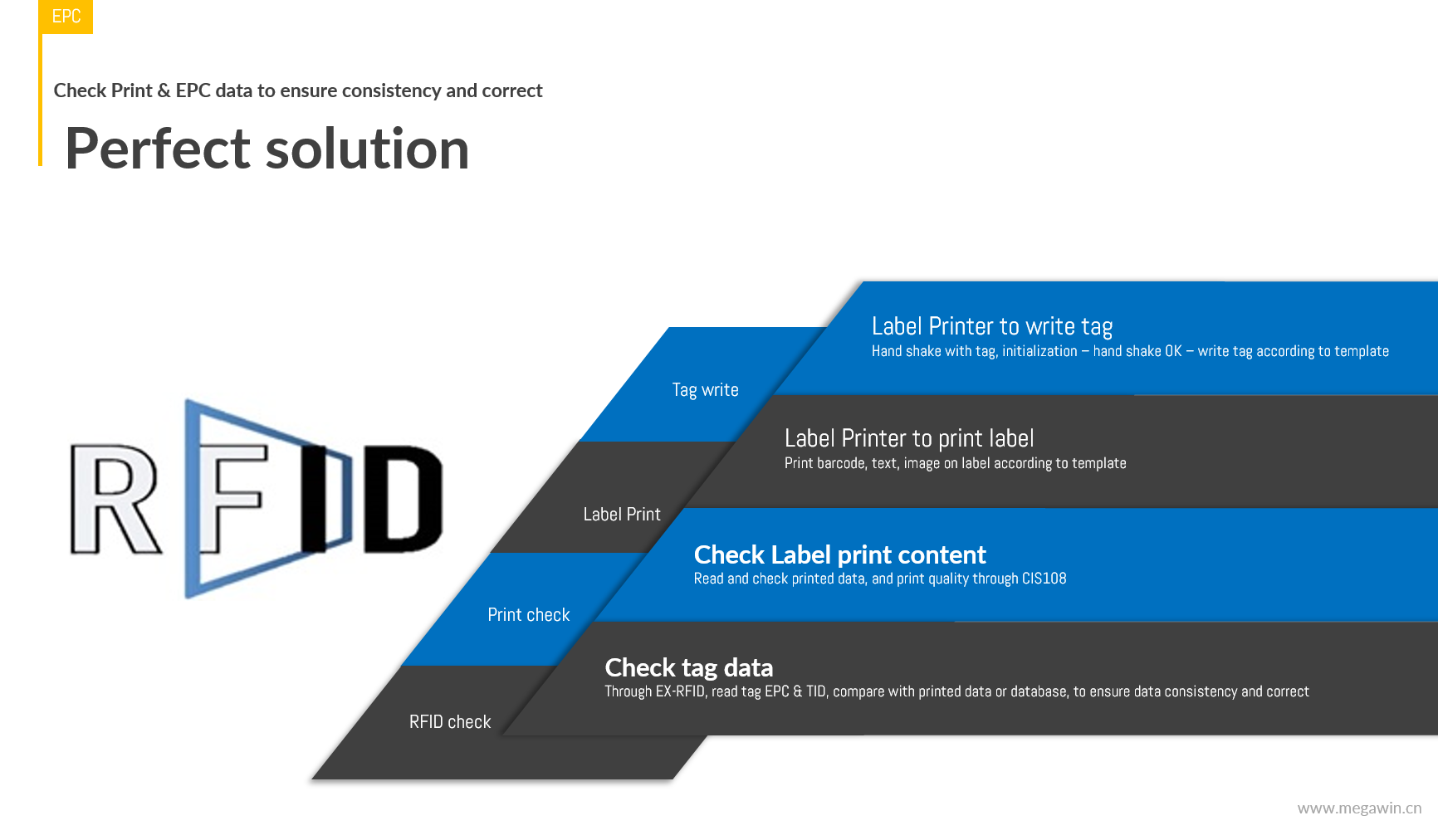 EPC

Check Print & EPC data to ensure consistency and correct

Perfect solution

RFID

Tag write

Label Printer to write tag
Hand shake with tag, initialization – hand shake OK – write tag according to template

Label Print

Label Printer to print label
Print barcode, text, image on label according to template

Print check

Check Label print content
Read and check printed data, and print quality through CIS108

RFID check

Check tag data
Through EX-RFID, read tag EPC & TID, compare with printed data or database, to ensure data consistency and correct

www.megawin.cn